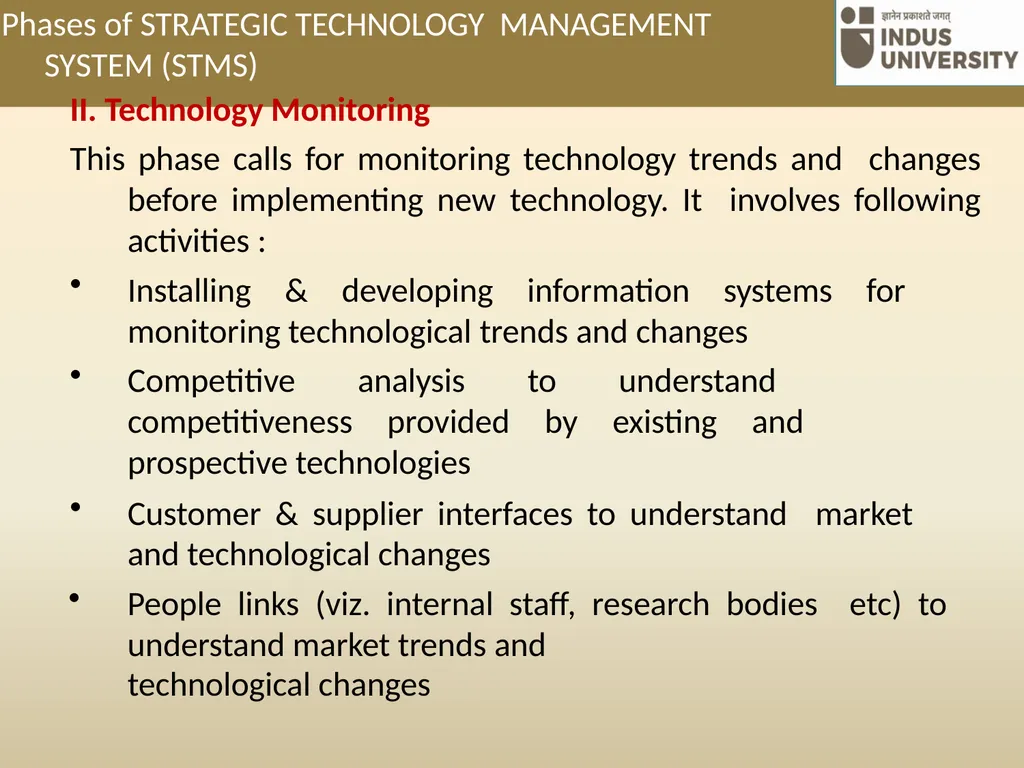 Phases of STRATEGIC TECHNOLOGY MANAGEMENT SYSTEM (STMS)

ज्ञानेन प्रकाशते जगत्
INDUS UNIVERSITY

II. Technology Monitoring

This phase calls for monitoring technology trends and changes before implementing new technology. It involves following activities :

• Installing & developing information systems for monitoring technological trends and changes

• Competitive analysis to understand competitiveness provided by existing and prospective technologies

• Customer & supplier interfaces to understand market and technological changes

• People links (viz. internal staff, research bodies etc) to understand market trends and technological changes